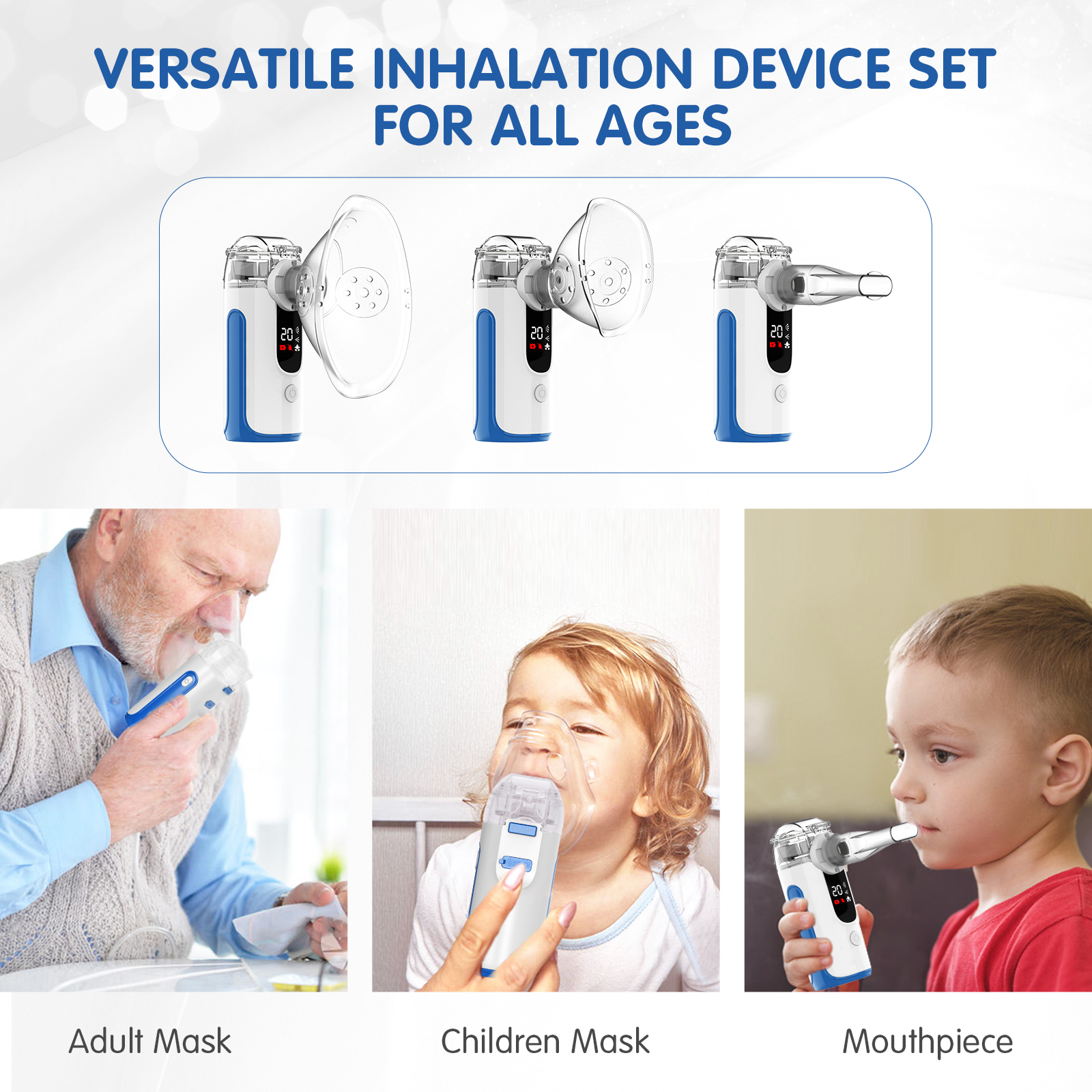 VERSATILE INHALATION DEVICE SET FOR ALL AGES

20

20

20

20

Adult Mask

Children Mask

Mouthpiece